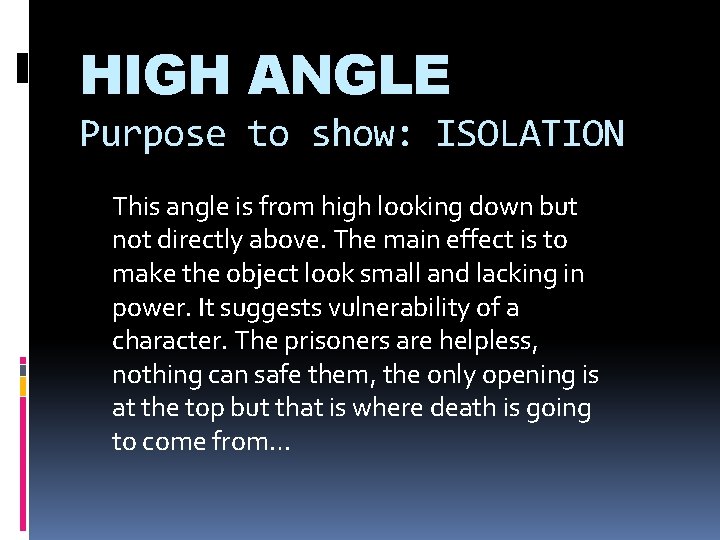 HIGH ANGLE
Purpose to show: ISOLATION

This angle is from high looking down but not directly above. The main effect is to make the object look small and lacking in power. It suggests vulnerability of a character. The prisoners are helpless, nothing can safe them, the only opening is at the top but that is where death is going to come from…